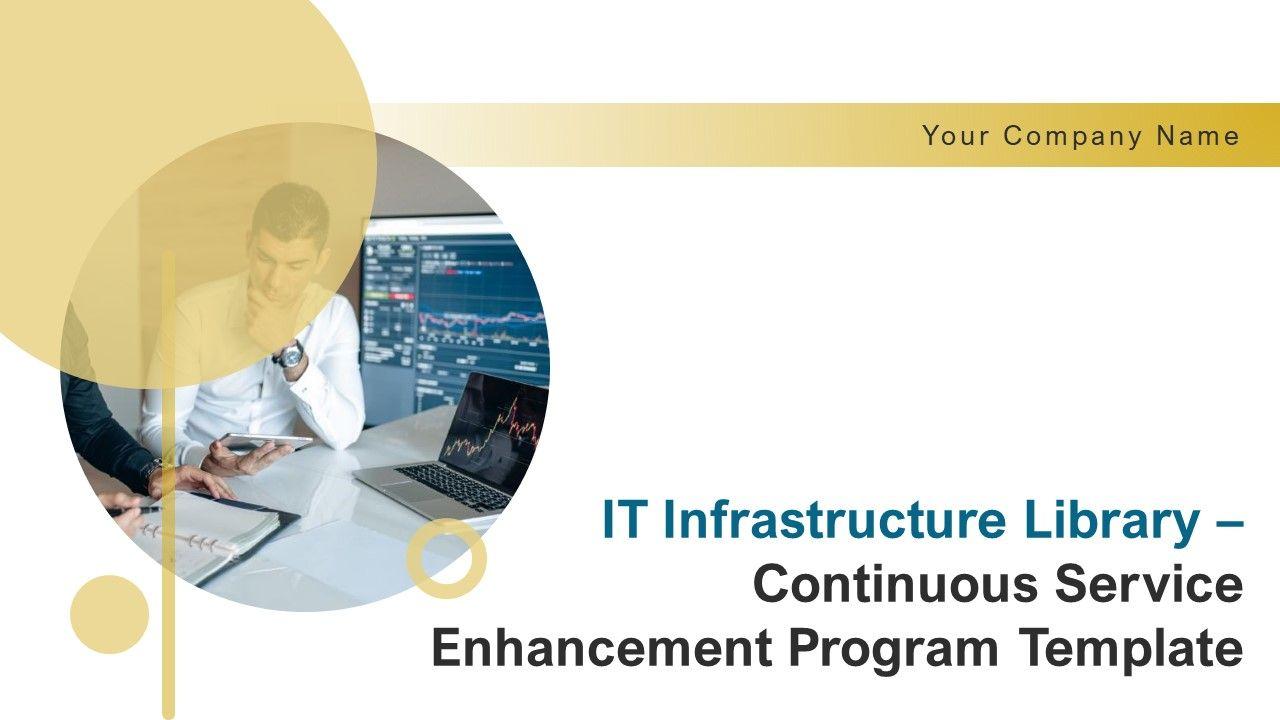 Your Company Name

IT Infrastructure Library – Continuous Service Enhancement Program Template